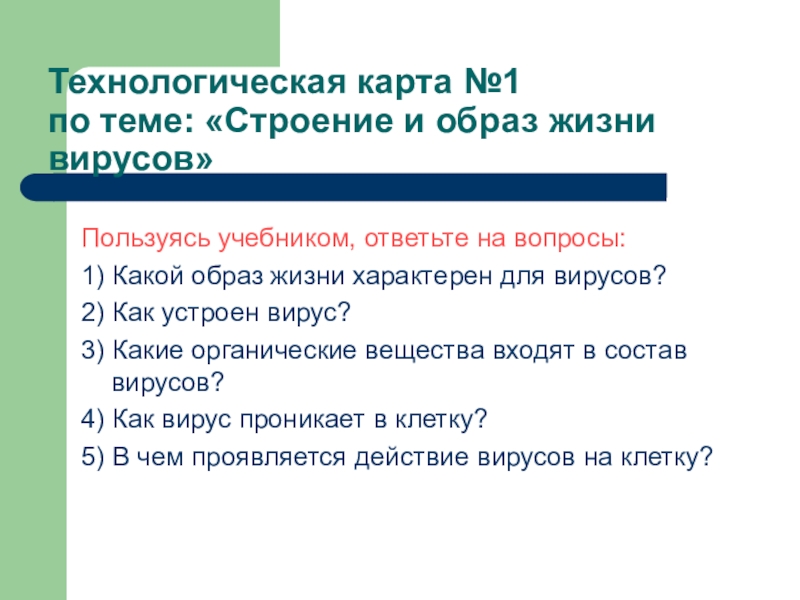 Технологическая карта №1
по теме: «Строение и образ жизни вирусов»

Пользуясь учебником, ответьте на вопросы:

1) Какой образ жизни характерен для вирусов?

2) Как устроен вирус?

3) Какие органические вещества входят в состав вирусов?

4) Как вирус проникает в клетку?

5) В чем проявляется действие вирусов на клетку?